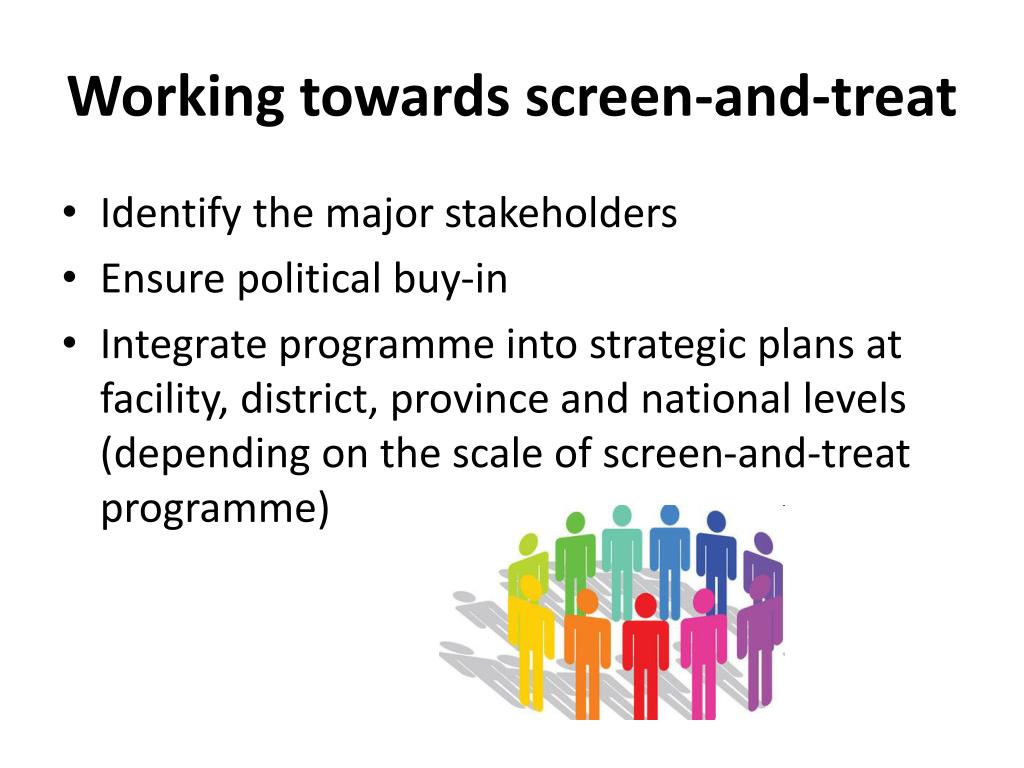 Working towards screen-and-treat

• Identify the major stakeholders
• Ensure political buy-in
• Integrate programme into strategic plans at facility, district, province and national levels (depending on the scale of screen-and-treat programme)